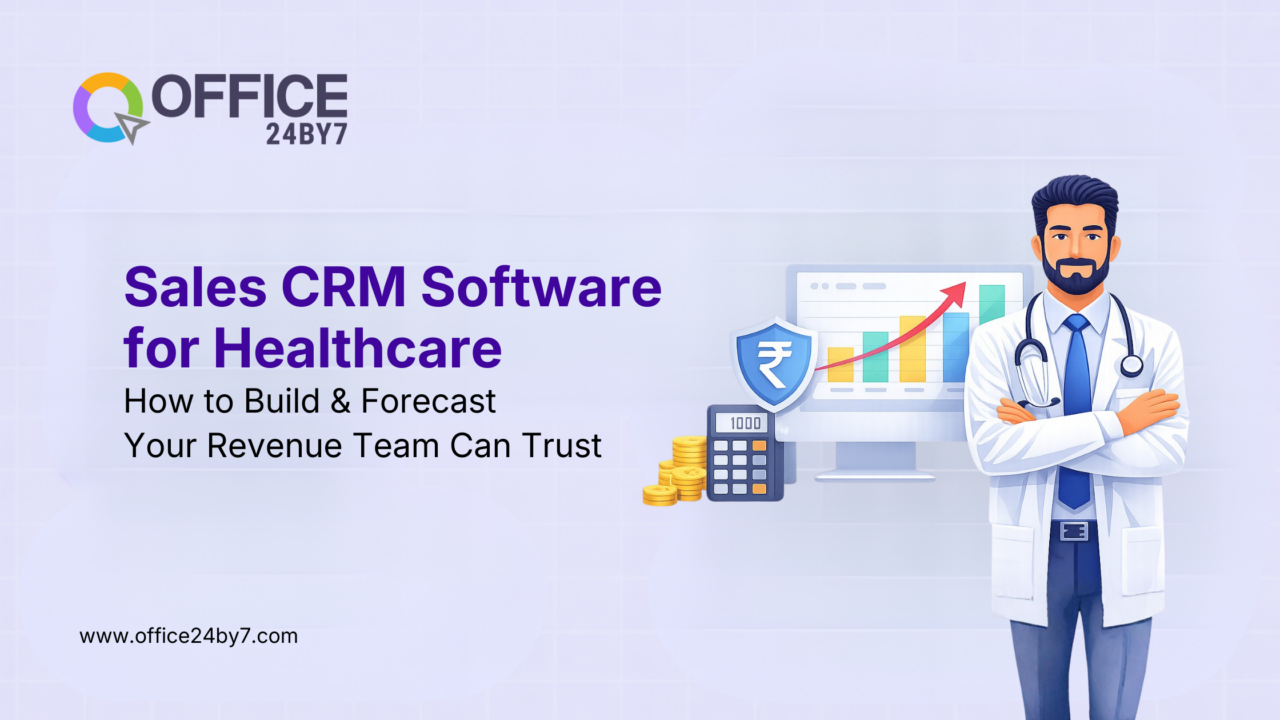 OFFICE
24BY7

Sales CRM Software for Healthcare
How to Build & Forecast Your Revenue Team Can Trust

₹

1000

www.office24by7.com